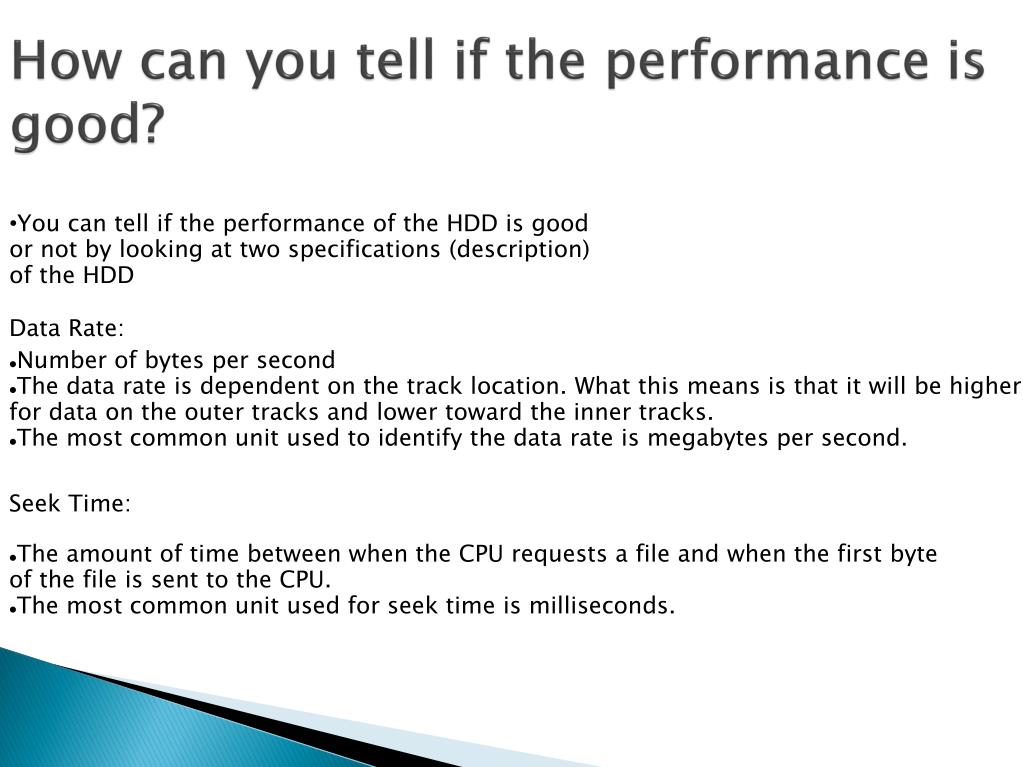 How can you tell if the performance is good?

•You can tell if the performance of the HDD is good or not by looking at two specifications (description) of the HDD

Data Rate:

•Number of bytes per second
•The data rate is dependent on the track location. What this means is that it will be higher for data on the outer tracks and lower toward the inner tracks.
•The most common unit used to identify the data rate is megabytes per second.

Seek Time:

•The amount of time between when the CPU requests a file and when the first byte of the file is sent to the CPU.
•The most common unit used for seek time is milliseconds.